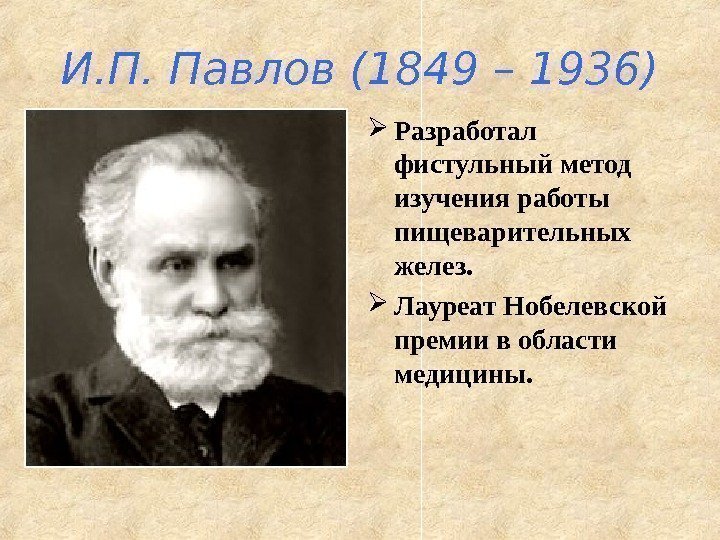 И.П. Павлов (1849 – 1936)

➢ Разработал фистульный метод изучения работы пищеварительных желез.

➢ Лауреат Нобелевской премии в области медицины.